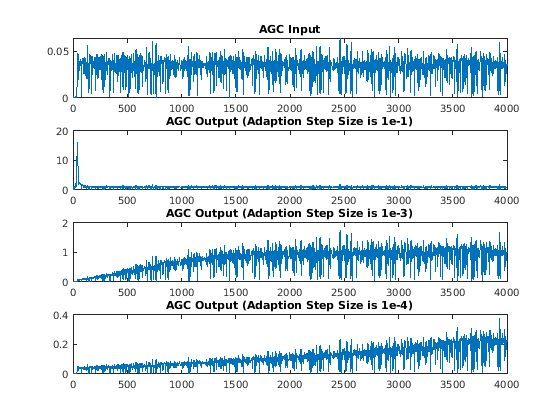 AGC Input

0.05
0
0 500 1000 1500 2000 2500 3000 3500 4000

AGC Output (Adaption Step Size is 1e-1)

20
10
0
0 500 1000 1500 2000 2500 3000 3500 4000

AGC Output (Adaption Step Size is 1e-3)

2
1
0
0 500 1000 1500 2000 2500 3000 3500 4000

AGC Output (Adaption Step Size is 1e-4)

0.4
0.2
0
0 500 1000 1500 2000 2500 3000 3500 4000